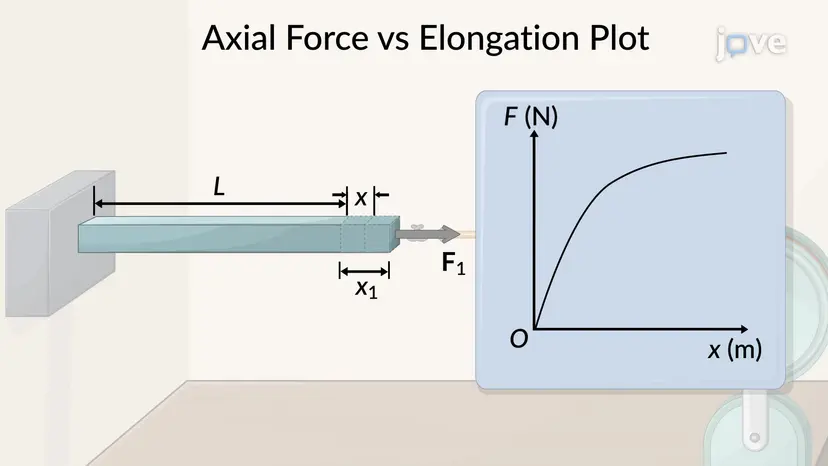 Axial Force vs Elongation Plot

jove

$L$

$x$

$x_1$

$\mathbf{F}_1$

$F$ (N)

$O$

$x$ (m)